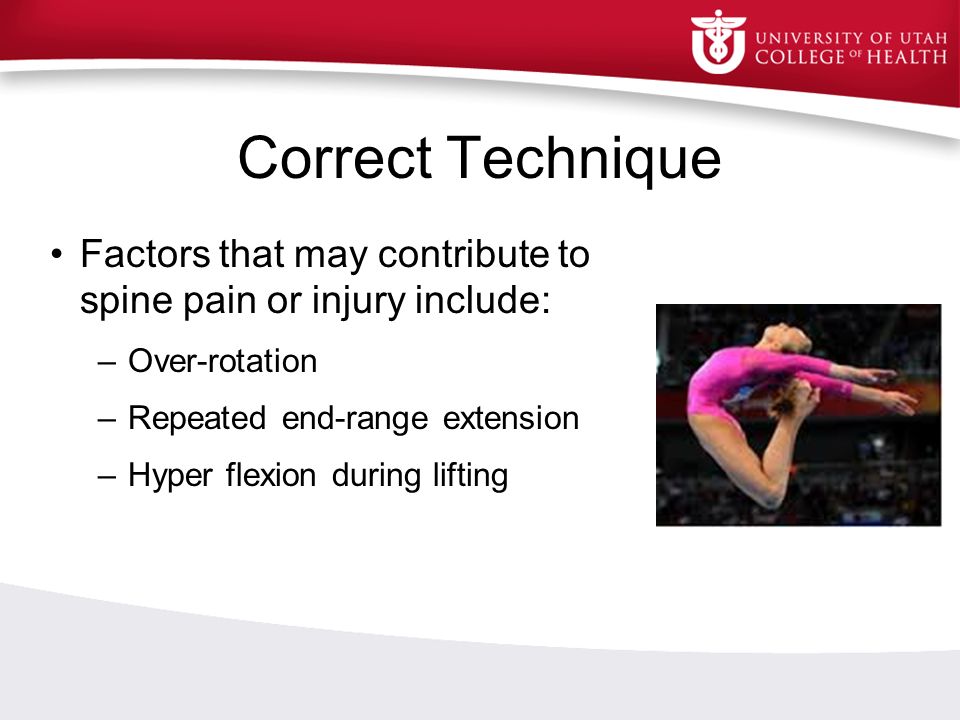 UNIVERSITY OF UTAH
COLLEGE OF HEALTH

Correct Technique

• Factors that may contribute to spine pain or injury include:
– Over-rotation
– Repeated end-range extension
– Hyper flexion during lifting